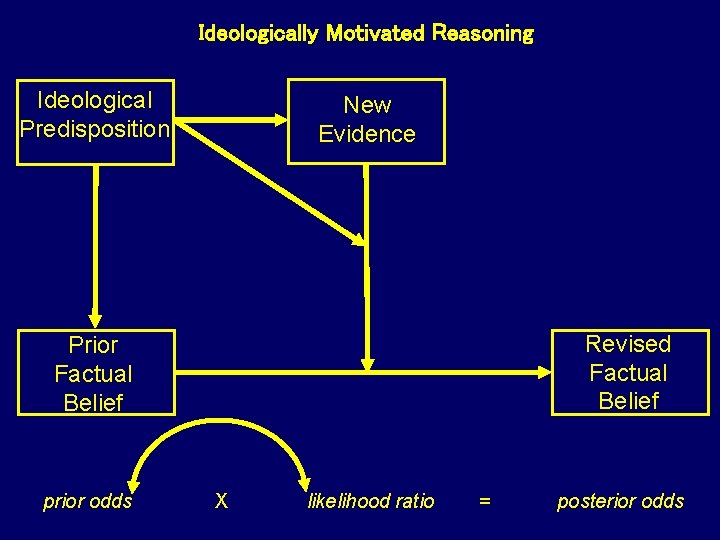 Ideologically Motivated Reasoning

Ideological Predisposition

New Evidence

Prior Factual Belief

Revised Factual Belief

prior odds X likelihood ratio = posterior odds